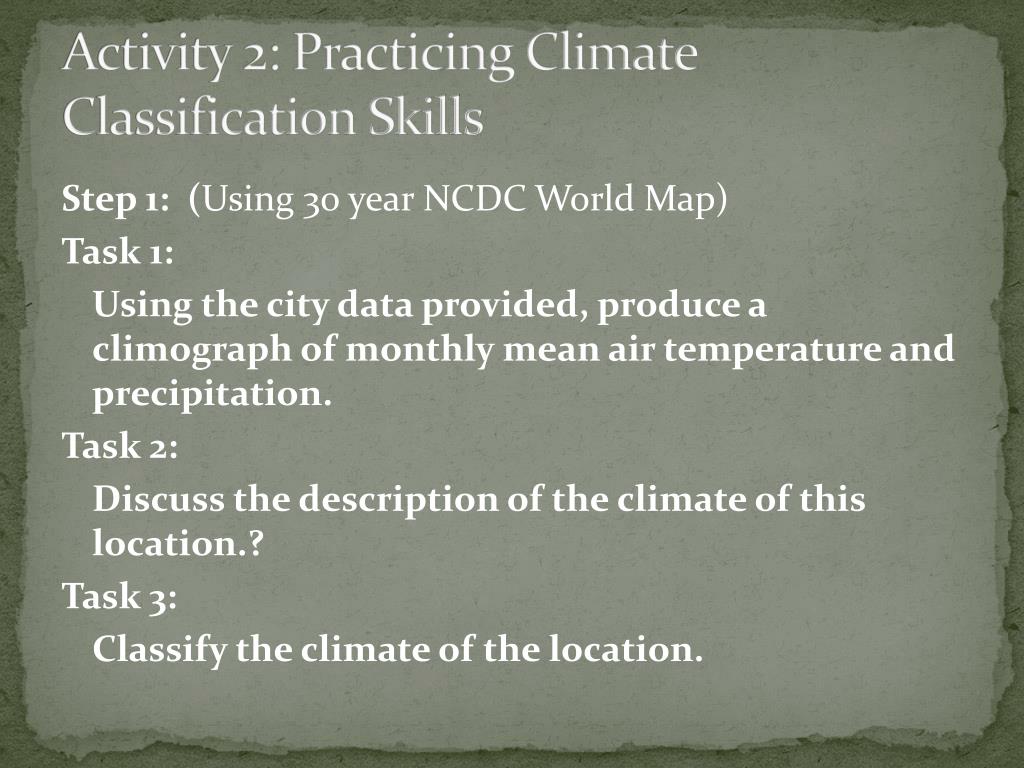 Activity 2: Practicing Climate Classification Skills

Step 1: (Using 30 year NCDC World Map)

Task 1:

Using the city data provided, produce a climograph of monthly mean air temperature and precipitation.

Task 2:

Discuss the description of the climate of this location.?

Task 3:

Classify the climate of the location.